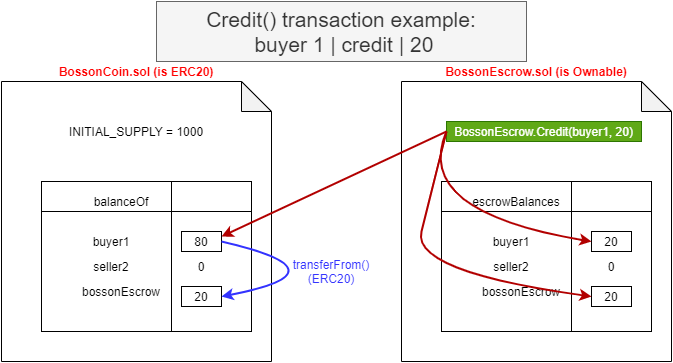 Credit() transaction example:
buyer 1 | credit | 20

BossonCoin.sol (is ERC20)

INITIAL_SUPPLY = 1000

| balanceOf | |
|---|---|
| buyer1 | 80 |
| seller2 | 0 |
| bossonEscrow | 20 |

transferFrom()
(ERC20)

BossonEscrow.sol (is Ownable)

BossonEscrow.Credit(buyer1, 20)

| escrowBalances | |
|---|---|
| buyer1 | 20 |
| seller2 | 0 |
| bossonEscrow | 20 |